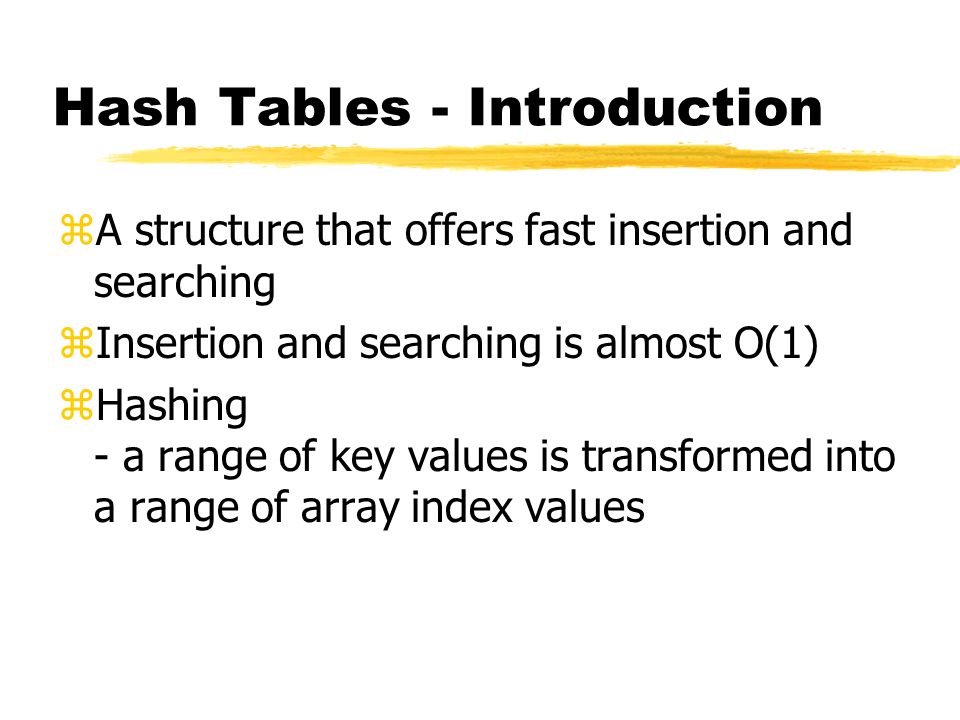 Hash Tables - Introduction

⌘A structure that offers fast insertion and searching

⌘Insertion and searching is almost O(1)

⌘Hashing
- a range of key values is transformed into a range of array index values